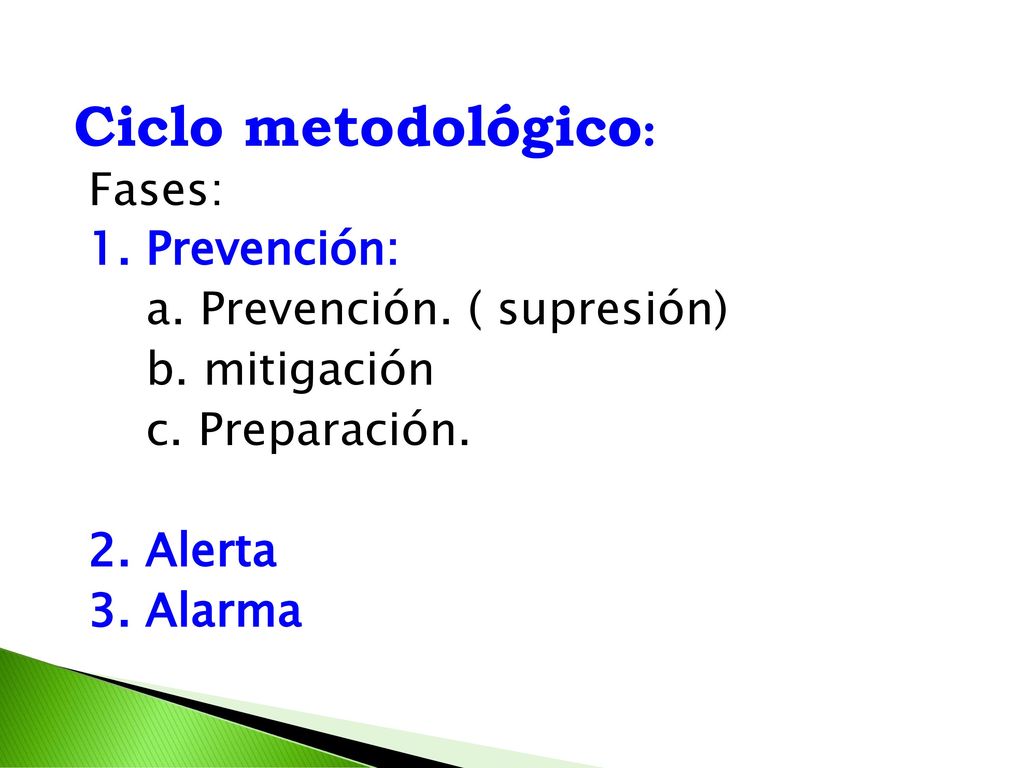 Ciclo metodológico:

Fases:

1. Prevención:
a. Prevención. ( supresión)
b. mitigación
c. Preparación.

2. Alerta
3. Alarma